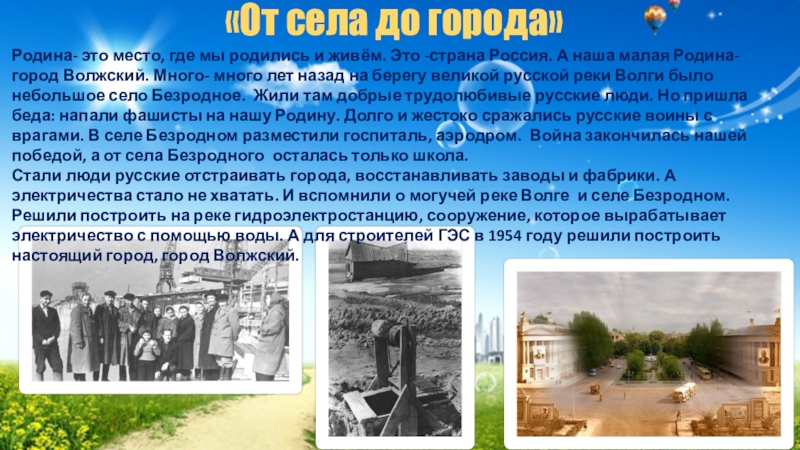 «От села до города»

Родина- это место, где мы родились и живём. Это -страна Россия. А наша малая Родина- город Волжский. Много- много лет назад на берегу великой русской реки Волги было небольшое село Безродное. Жили там добрые трудолюбивые русские люди. Но пришла беда: напали фашисты на нашу Родину. Долго и жестоко сражались русские воины с врагами. В селе Безродном разместили госпиталь, аэродром. Война закончилась нашей победой, а от села Безродного осталась только школа.
Стали люди русские отстраивать города, восстанавливать заводы и фабрики. А электричества стало не хватать. И вспомнили о могучей реке Волге и селе Безродном. Решили построить на реке гидроэлектростанцию, сооружение, которое вырабатывает электричество с помощью воды. А для строителей ГЭС в 1954 году решили построить настоящий город, город Волжский.